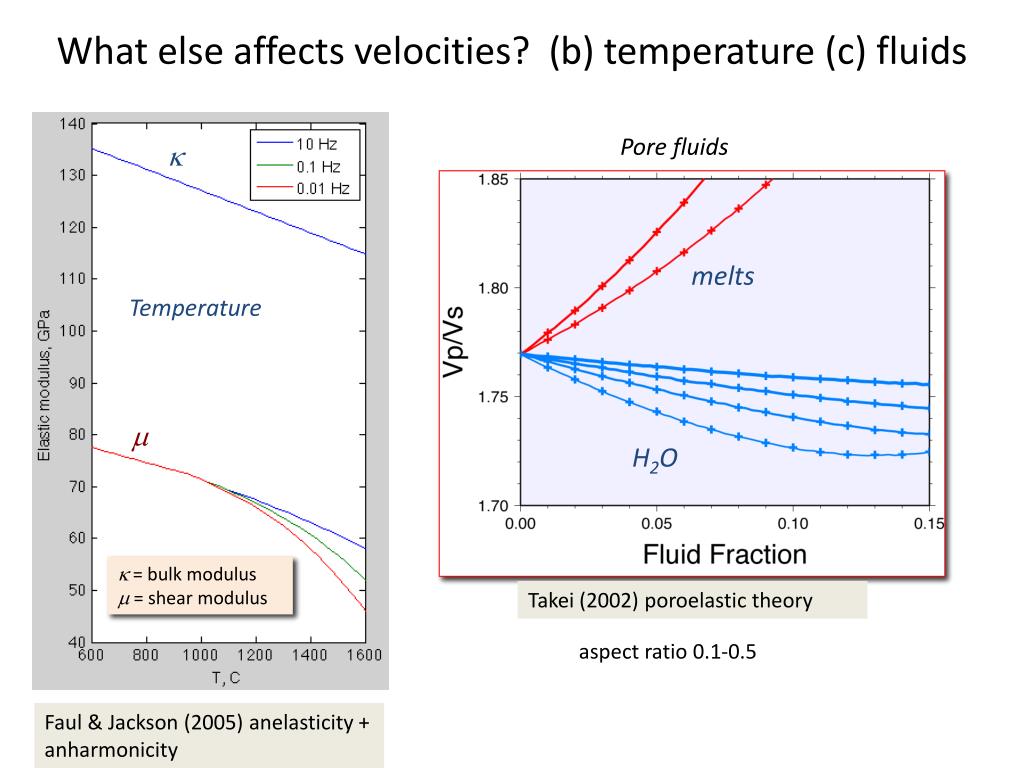 What else affects velocities? (b) temperature (c) fluids

140
130
120
110
100
90
80
70
60
50
40
Elastic modulus, GPa
600 800 1000 1200 1400 1600
T, C
10 Hz
0.1 Hz
0.01 Hz
$\kappa$
Temperature
$\mu$
$\kappa$ = bulk modulus
$\mu$ = shear modulus

Faul & Jackson (2005) anelasticity + anharmonicity

Pore fluids

1.85
1.80
1.75
1.70
Vp/Vs
0.00 0.05 0.10 0.15
Fluid Fraction
melts
$H_2O$

Takei (2002) poroelastic theory

aspect ratio 0.1-0.5